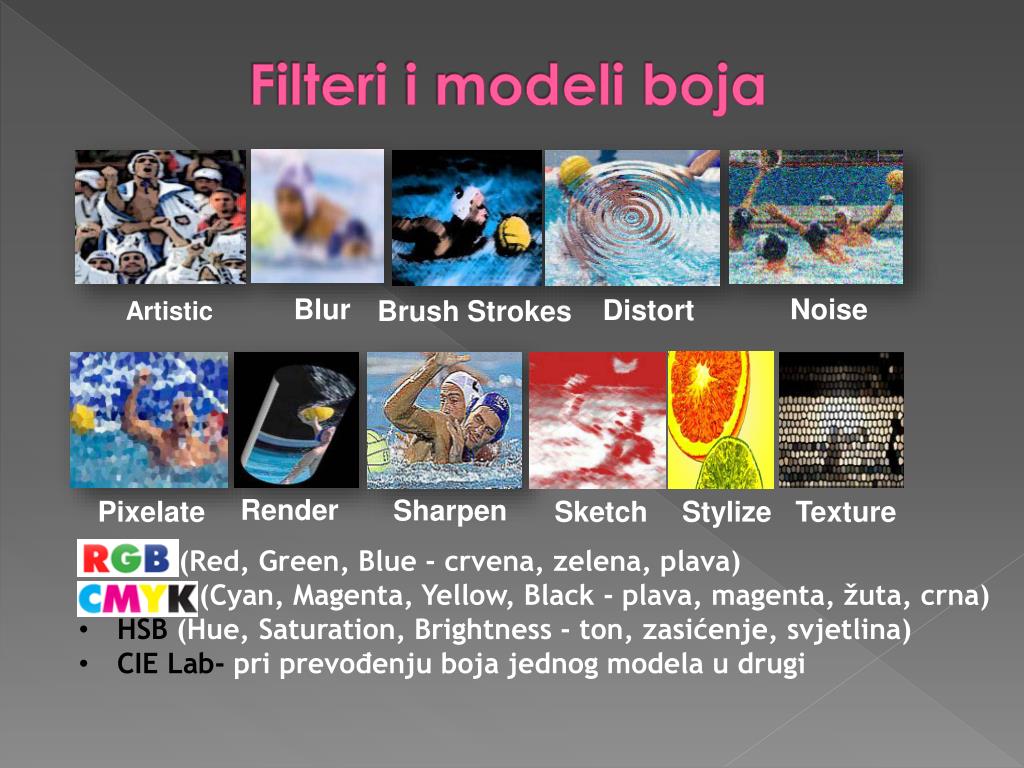 Filteri i modeli boja

Artistic Blur Brush Strokes Distort Noise

Pixelate Render Sharpen Sketch Stylize Texture

RGB (Red, Green, Blue - crvena, zelena, plava)
CMYK (Cyan, Magenta, Yellow, Black - plava, magenta, žuta, crna)
• HSB (Hue, Saturation, Brightness - ton, zasićenje, svjetlina)
• CIE Lab- pri prevođenju boja jednog modela u drugi